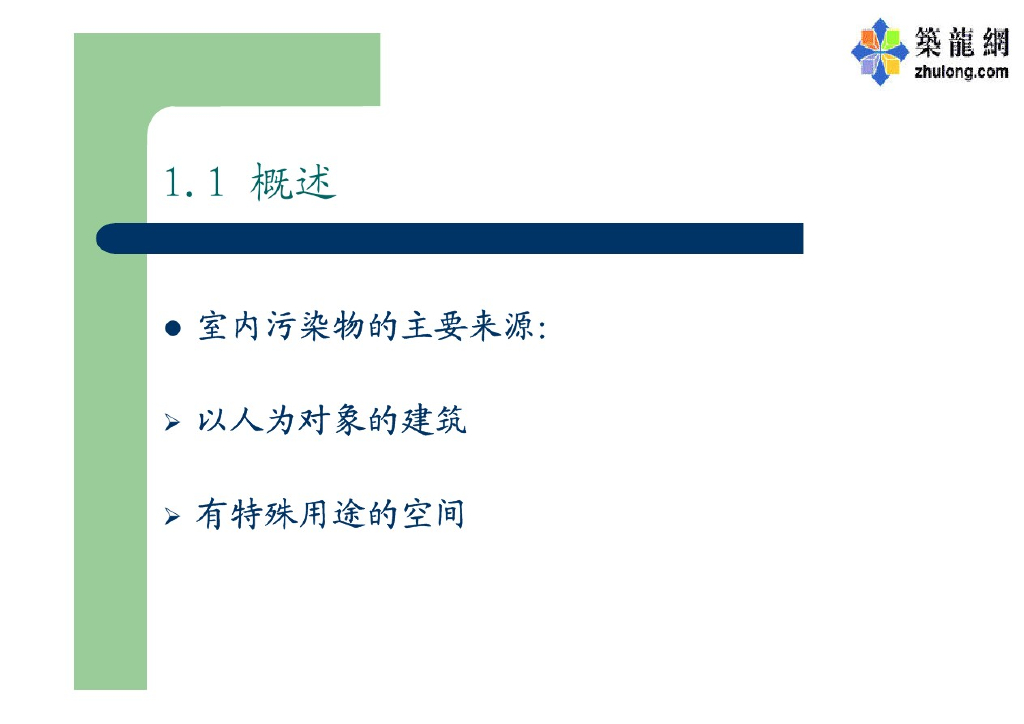 築龍網
zhulong.com

1.1 概述

● 室内污染物的主要来源:

➢ 以人为对象的建筑

➢ 有特殊用途的空间